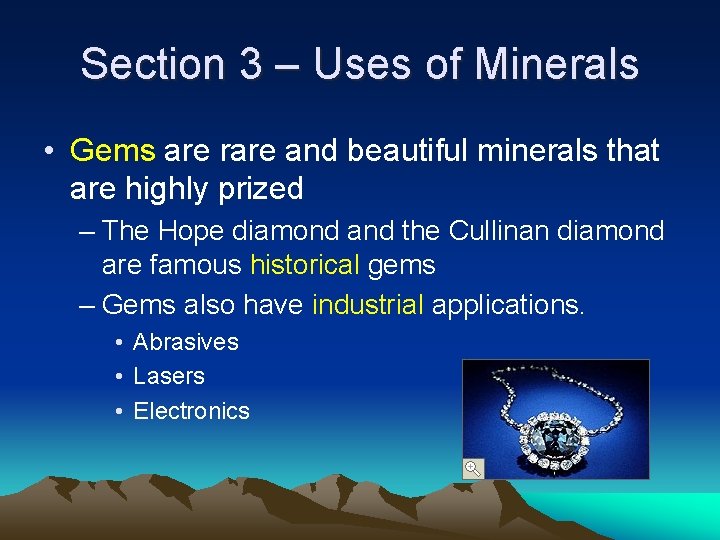 Section 3 – Uses of Minerals

• Gems are rare and beautiful minerals that are highly prized

– The Hope diamond and the Cullinan diamond are famous historical gems

– Gems also have industrial applications.

• Abrasives
• Lasers
• Electronics